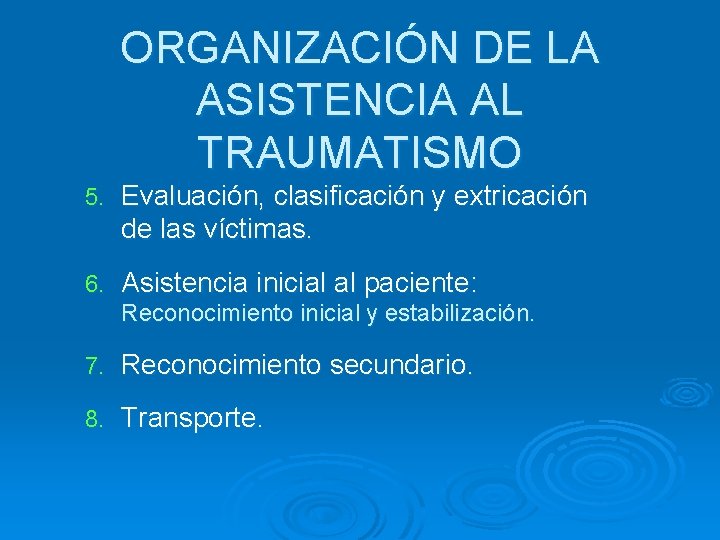 ORGANIZACIÓN DE LA ASISTENCIA AL TRAUMATISMO

5. Evaluación, clasificación y extricación de las víctimas.

6. Asistencia inicial al paciente: Reconocimiento inicial y estabilización.

7. Reconocimiento secundario.

8. Transporte.